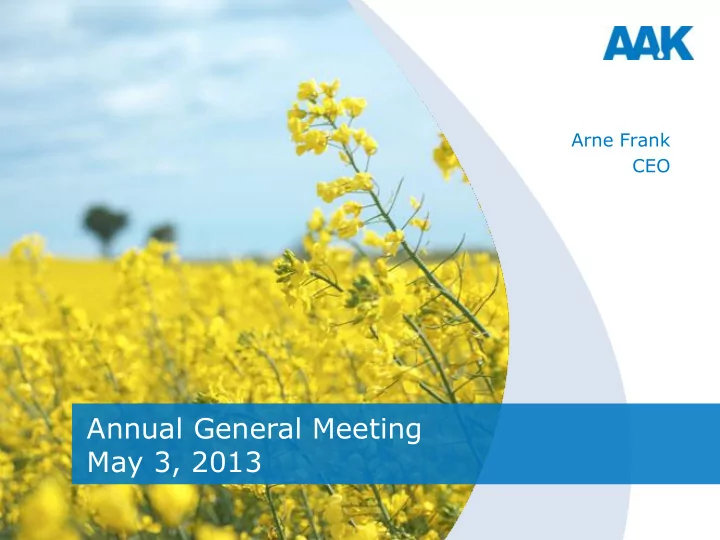 AAK

Arne Frank
CEO

Annual General Meeting
May 3, 2013